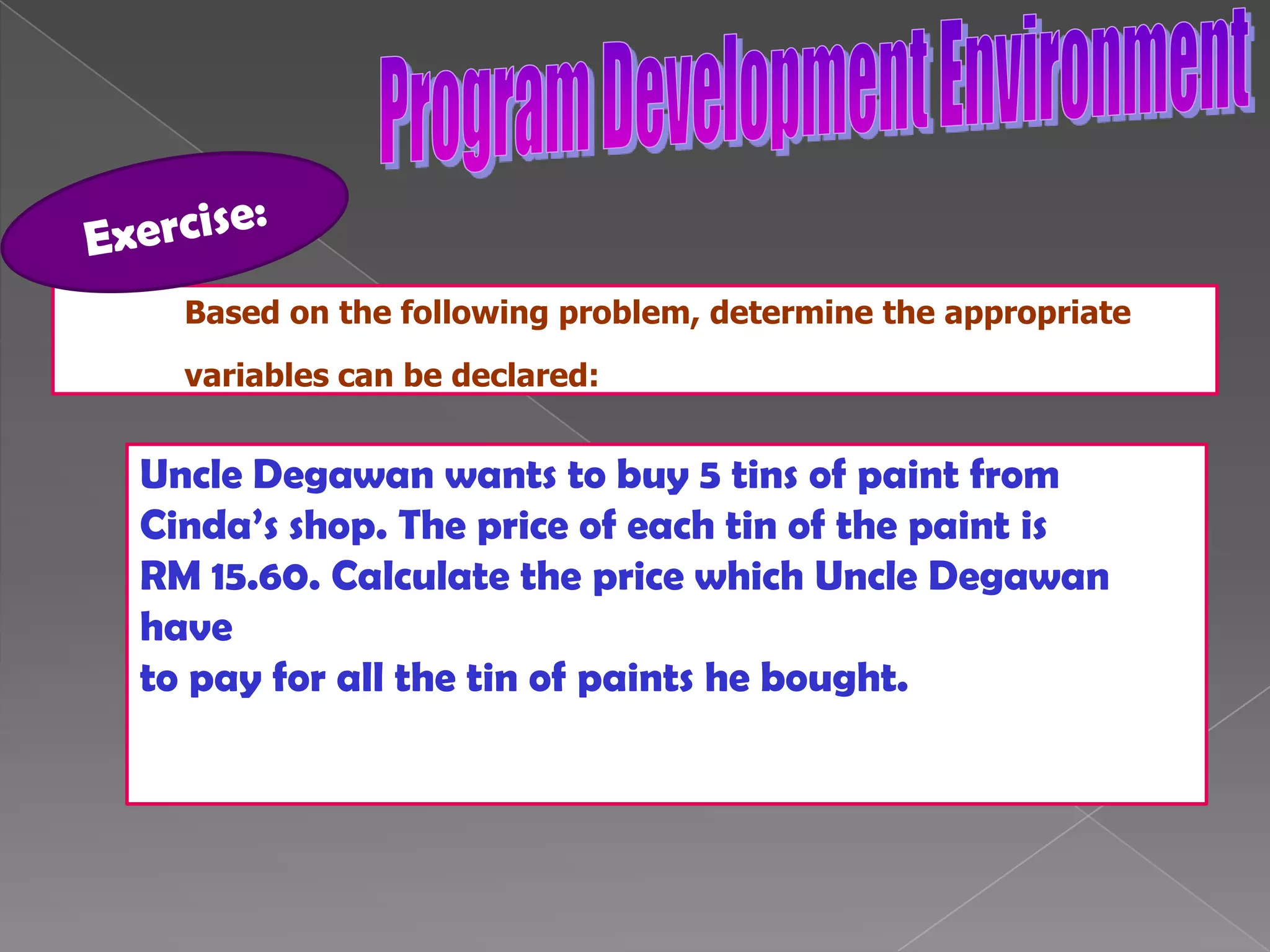 Program Development Environment

Exercise:

Based on the following problem, determine the appropriate variables can be declared:

Uncle Degawan wants to buy 5 tins of paint from Cinda's shop. The price of each tin of the paint is RM 15.60. Calculate the price which Uncle Degawan have
to pay for all the tin of paints he bought.